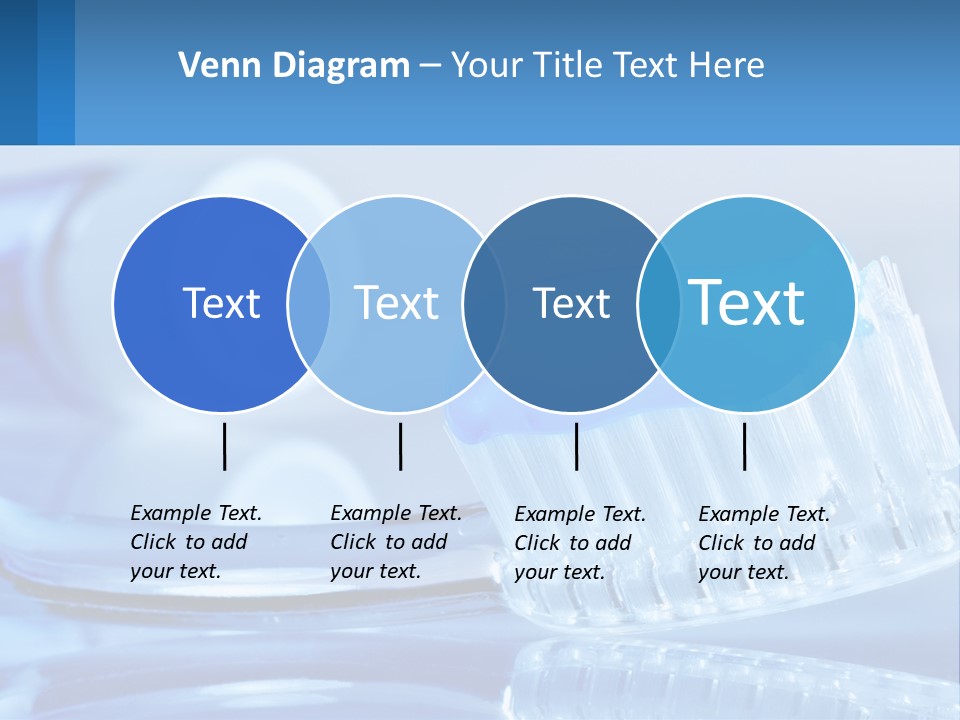 Venn Diagram – Your Title Text Here

Text

Text

Text

Text

Example Text. Click to add your text.

Example Text. Click to add your text.

Example Text. Click to add your text.

Example Text. Click to add your text.